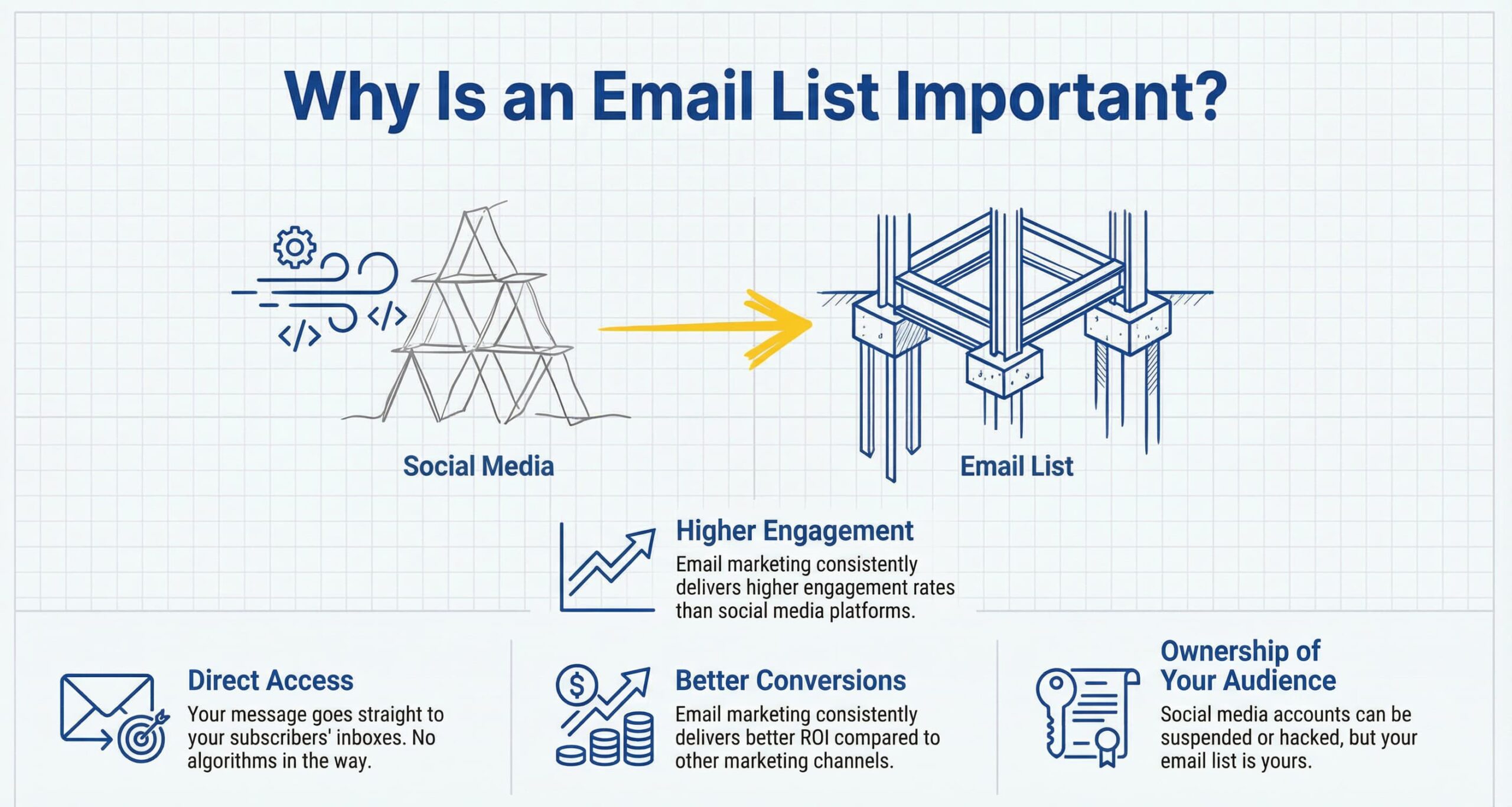 Why Is an Email List Important?

</>

</>

Social Media

Email List

Higher Engagement
Email marketing consistently delivers higher engagement rates than social media platforms.

Direct Access
Your message goes straight to your subscribers' inboxes. No algorithms in the way.

$

Better Conversions
Email marketing consistently delivers better ROI compared to other marketing channels.

Ownership of Your Audience
Social media accounts can be suspended or hacked, but your email list is yours.